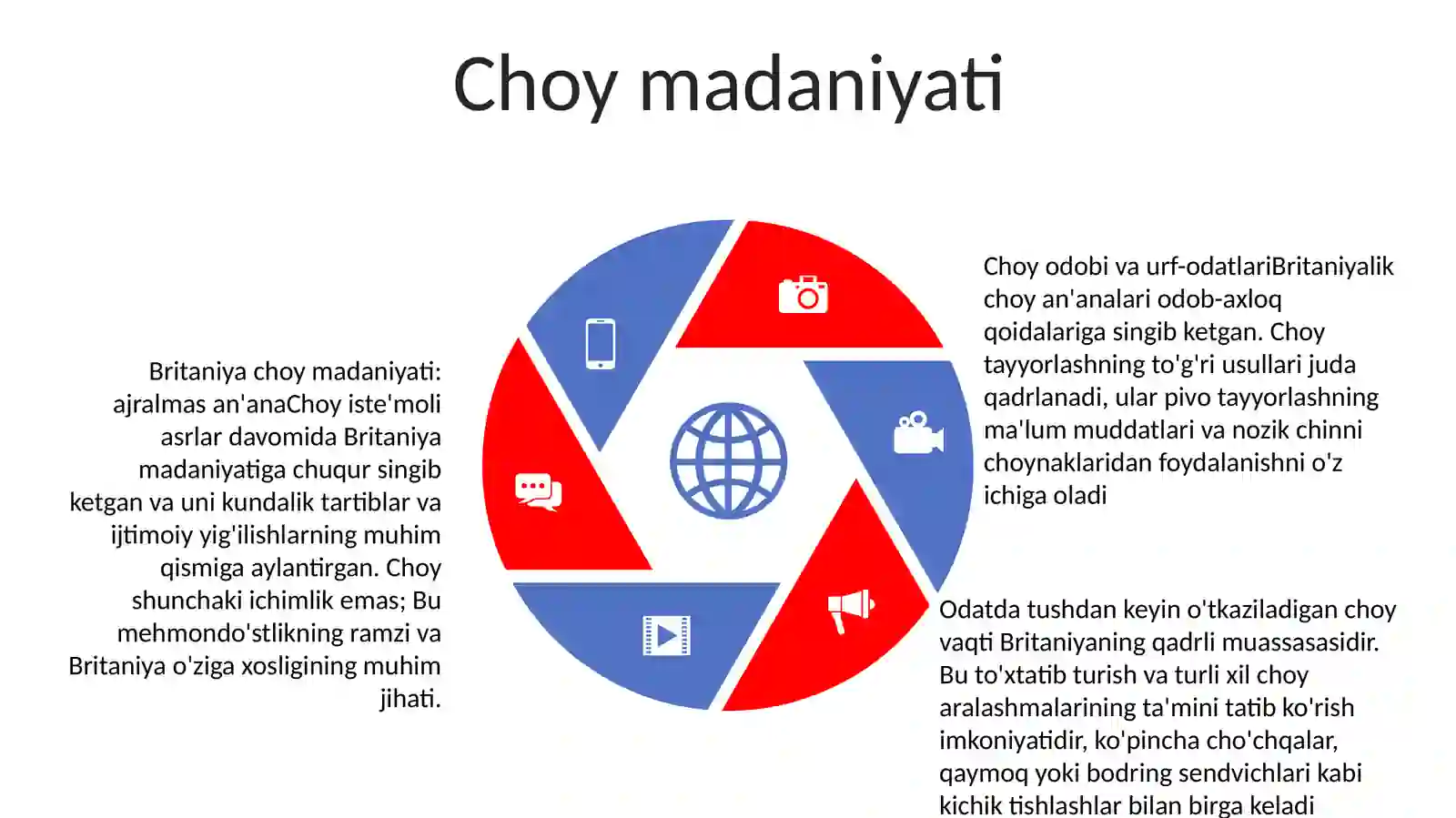 Choy madaniyati

Britaniya choy madaniyati: ajralmas an'anaChoy iste'moli asrlar davomida Britaniya madaniyatiga chuqur singib ketgan va uni kundalik tartiblar va ijtimoiy yig'ilishlarning muhim qismiga aylantirgan. Choy shunchaki ichimlik emas; Bu mehmondo'stlikning ramzi va Britaniya o'ziga xosligining muhim jihati.

Choy odobi va urf-odatlariBritaniyalik choy an'analari odob-axloq qoidalariga singib ketgan. Choy tayyorlashning to'g'ri usullari juda qadrlanadi, ular pivo tayyorlashning ma'lum muddatlari va nozik chinni choynaklaridan foydalanishni o'z ichiga oladi

Odatda tushdan keyin o'tkaziladigan choy vaqti Britaniyaning qadrli muassasasidir. Bu to'xtatib turish va turli xil choy aralashmalarining ta'mini tatib ko'rish imkoniyatidir, ko'pincha cho'chqalar, qaymoq yoki bodring sendvichlari kabi kichik tishlashlar bilan birga keladi